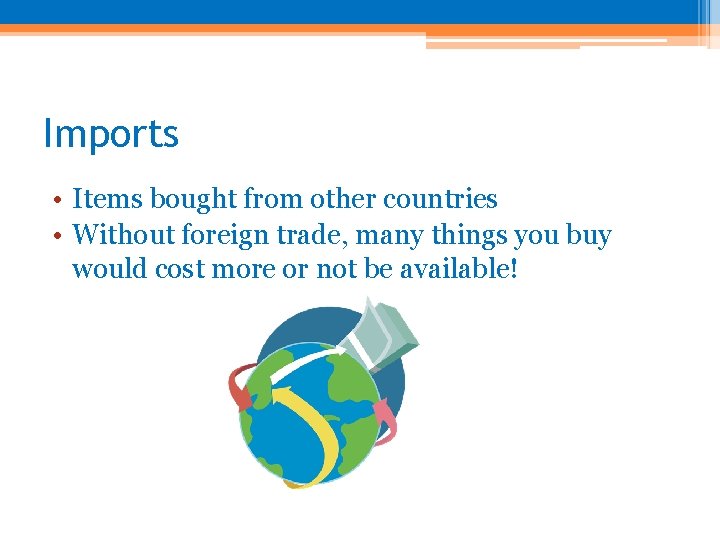 Imports

• Items bought from other countries
• Without foreign trade, many things you buy would cost more or not be available!